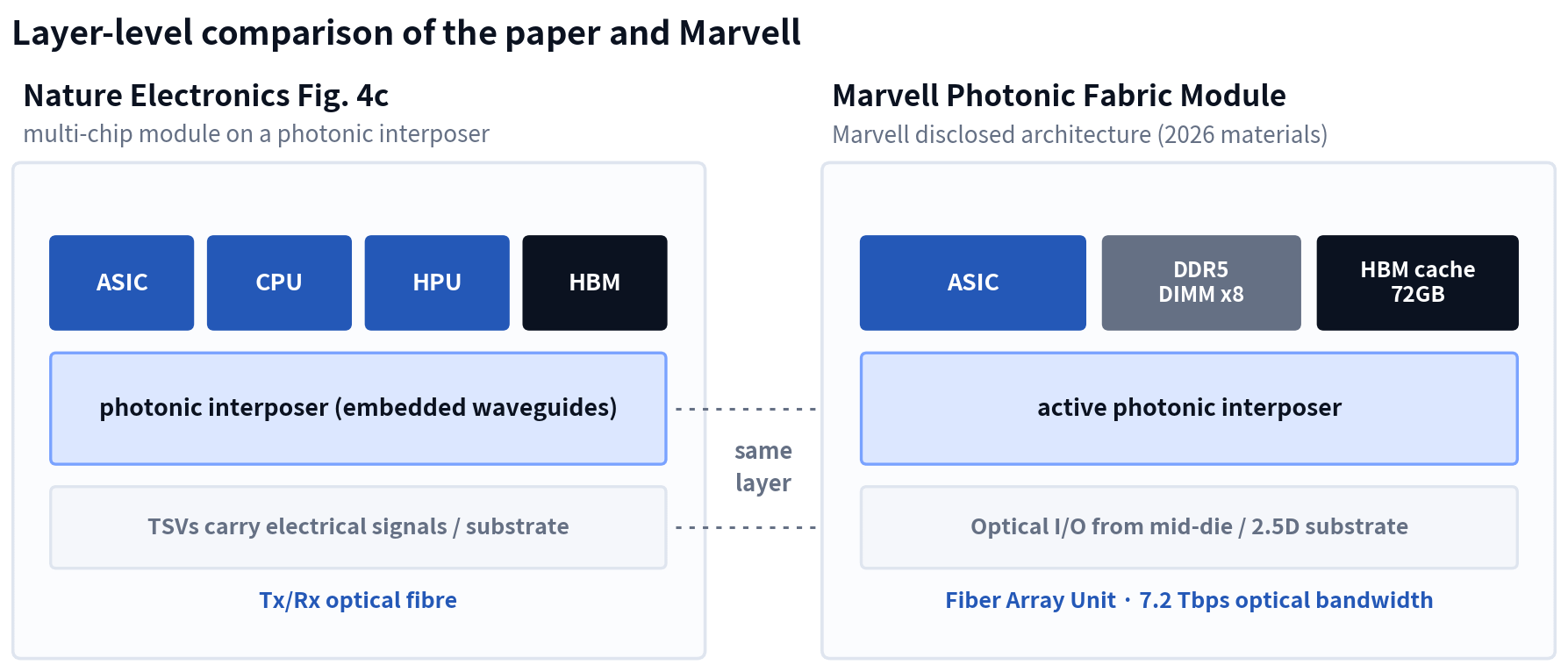 Layer-level comparison of the paper and Marvell

Nature Electronics Fig. 4c
multi-chip module on a photonic interposer

ASIC
CPU
HPU
HBM

photonic interposer (embedded waveguides)

TSVs carry electrical signals / substrate

Tx/Rx optical fibre

same layer

Marvell Photonic Fabric Module
Marvell disclosed architecture (2026 materials)

ASIC
DDR5 DIMM x8
HBM cache 72GB

active photonic interposer

Optical I/O from mid-die / 2.5D substrate

Fiber Array Unit · 7.2 Tbps optical bandwidth